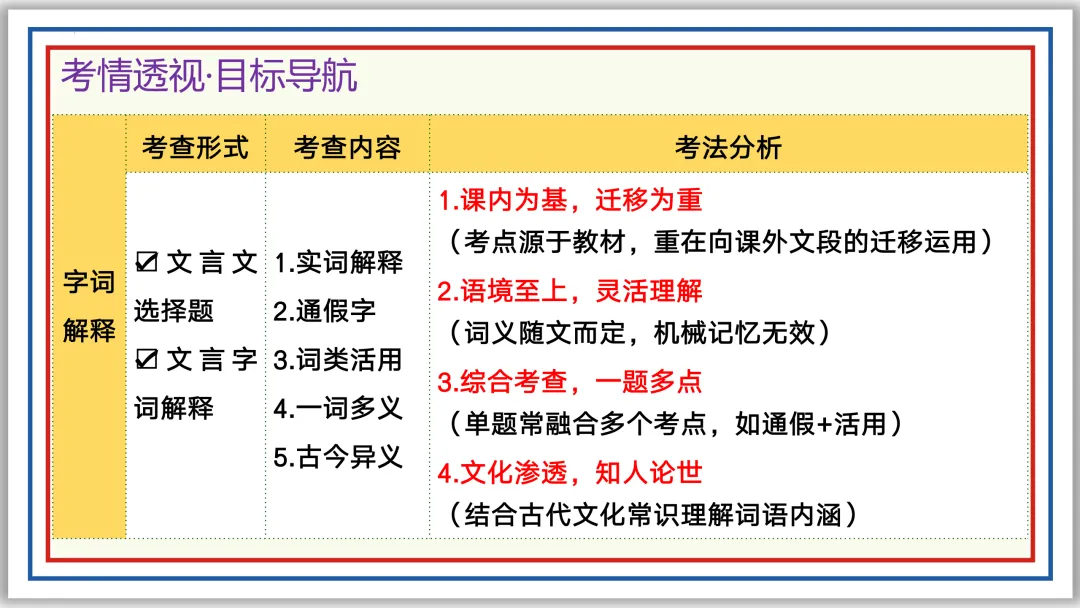 考情透视·目标导航

|  | 考查形式 | 考查内容 | 考法分析 |
|---|---|---|---|
| 字词解释 | ☑文言文选择题 ☑文言字词解释 | 1.实词解释 2.通假字 3.词类活用 4.一词多义 5.古今异义 | 1.课内为基，迁移为重（考点源于教材，重在向课外文段的迁移运用） 2.语境至上，灵活理解（词义随文而定，机械记忆无效） 3.综合考查，一题多点（单题常融合多个考点，如通假+活用） 4.文化渗透，知人论世（结合古代文化常识理解词语内涵） |